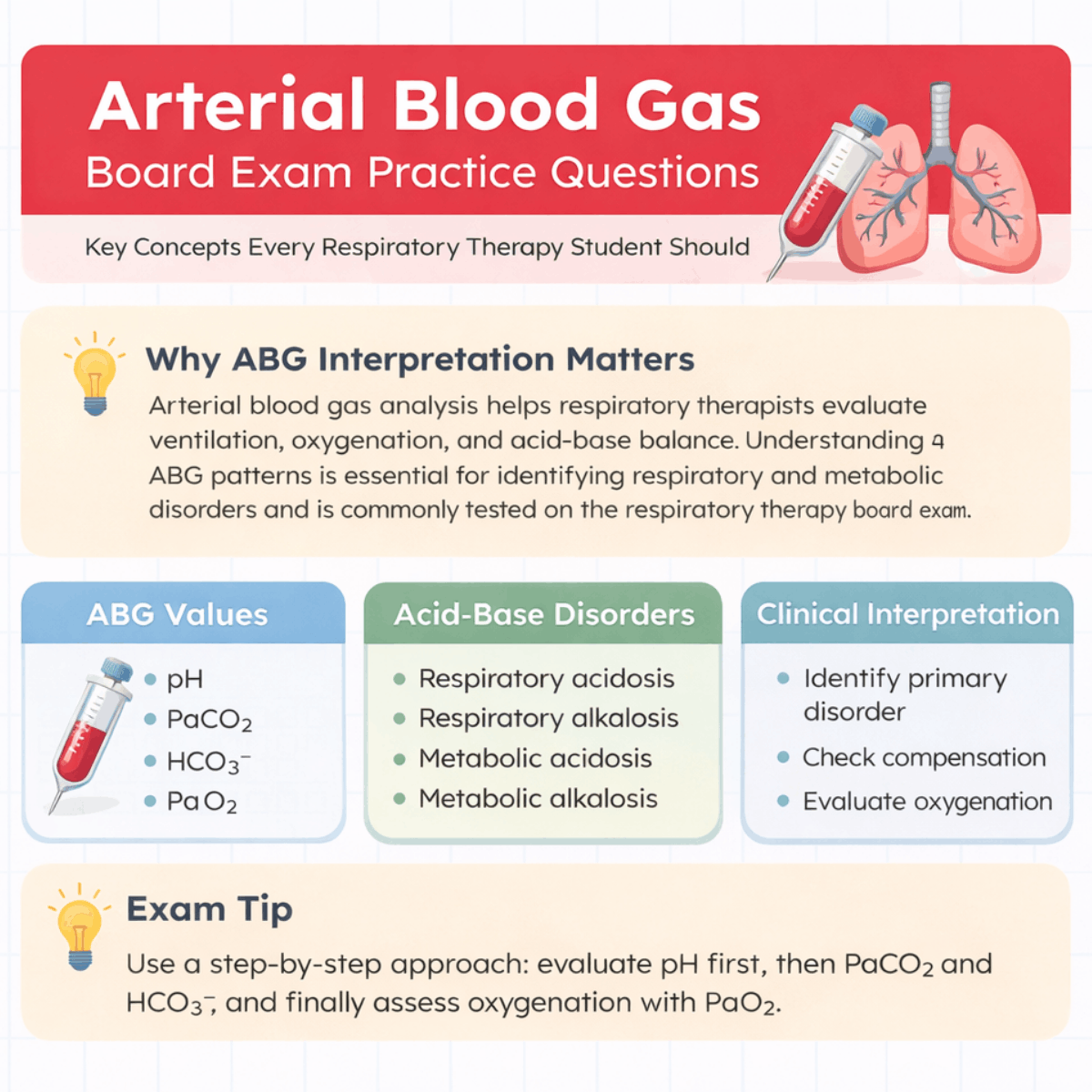 Arterial Blood Gas
Board Exam Practice Questions

Key Concepts Every Respiratory Therapy Student Should

Why ABG Interpretation Matters

Arterial blood gas analysis helps respiratory therapists evaluate ventilation, oxygenation, and acid-base balance. Understanding 4 ABG patterns is essential for identifying respiratory and metabolic disorders and is commonly tested on the respiratory therapy board exam.

ABG Values

- pH
- $PaCO_2$
- $HCO_3^-$
- $PaO_2$

Acid-Base Disorders

- Respiratory acidosis
- Respiratory alkalosis
- Metabolic acidosis
- Metabolic alkalosis

Clinical Interpretation

- Identify primary disorder
- Check compensation
- Evaluate oxygenation

Exam Tip

Use a step-by-step approach: evaluate pH first, then $PaCO_2$ and $HCO_3^-$, and finally assess oxygenation with $PaO_2$.